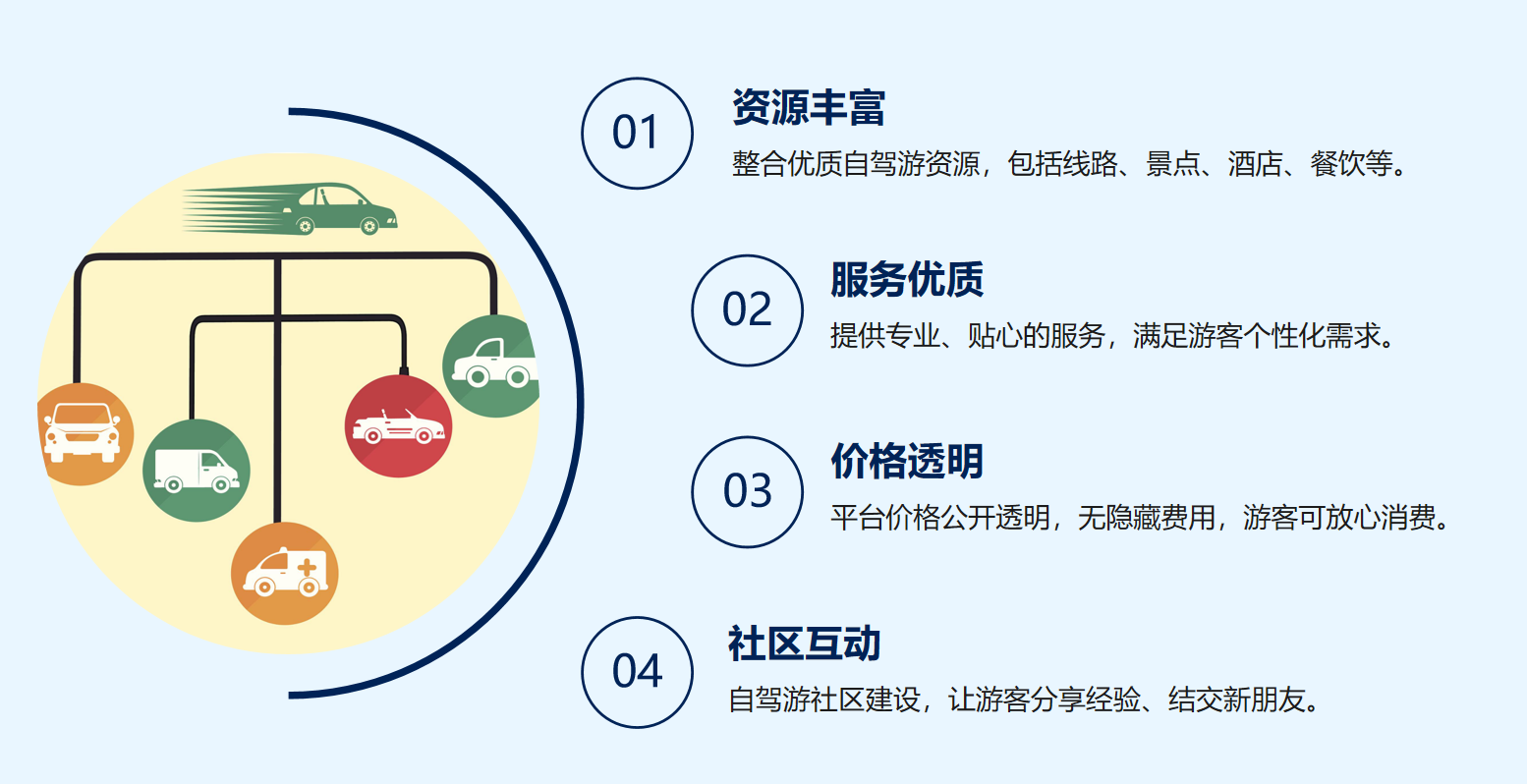 01

资源丰富

整合优质自驾游资源，包括线路、景点、酒店、餐饮等。

02

服务优质

提供专业、贴心的服务，满足游客个性化需求。

03

价格透明

平台价格公开透明，无隐藏费用，游客可放心消费。

04

社区互动

自驾游社区建设，让游客分享经验、结交新朋友。